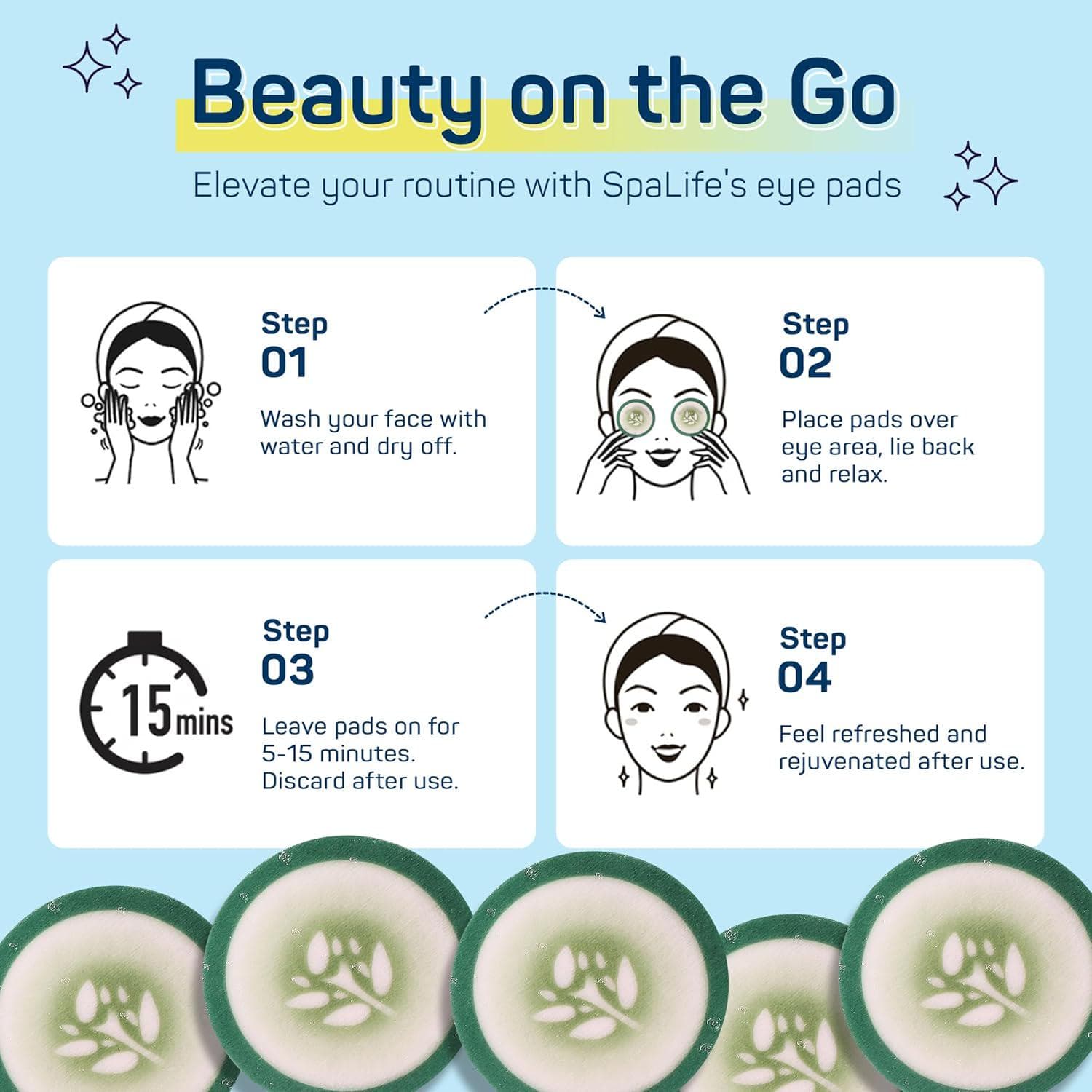 Beauty on the Go

Elevate your routine with SpaLife's eye pads

Step
01

Wash your face with water and dry off.

Step
02

Place pads over eye area, lie back and relax.

15mins

Step
03

Leave pads on for 5-15 minutes. Discard after use.

Step
04

Feel refreshed and rejuvenated after use.